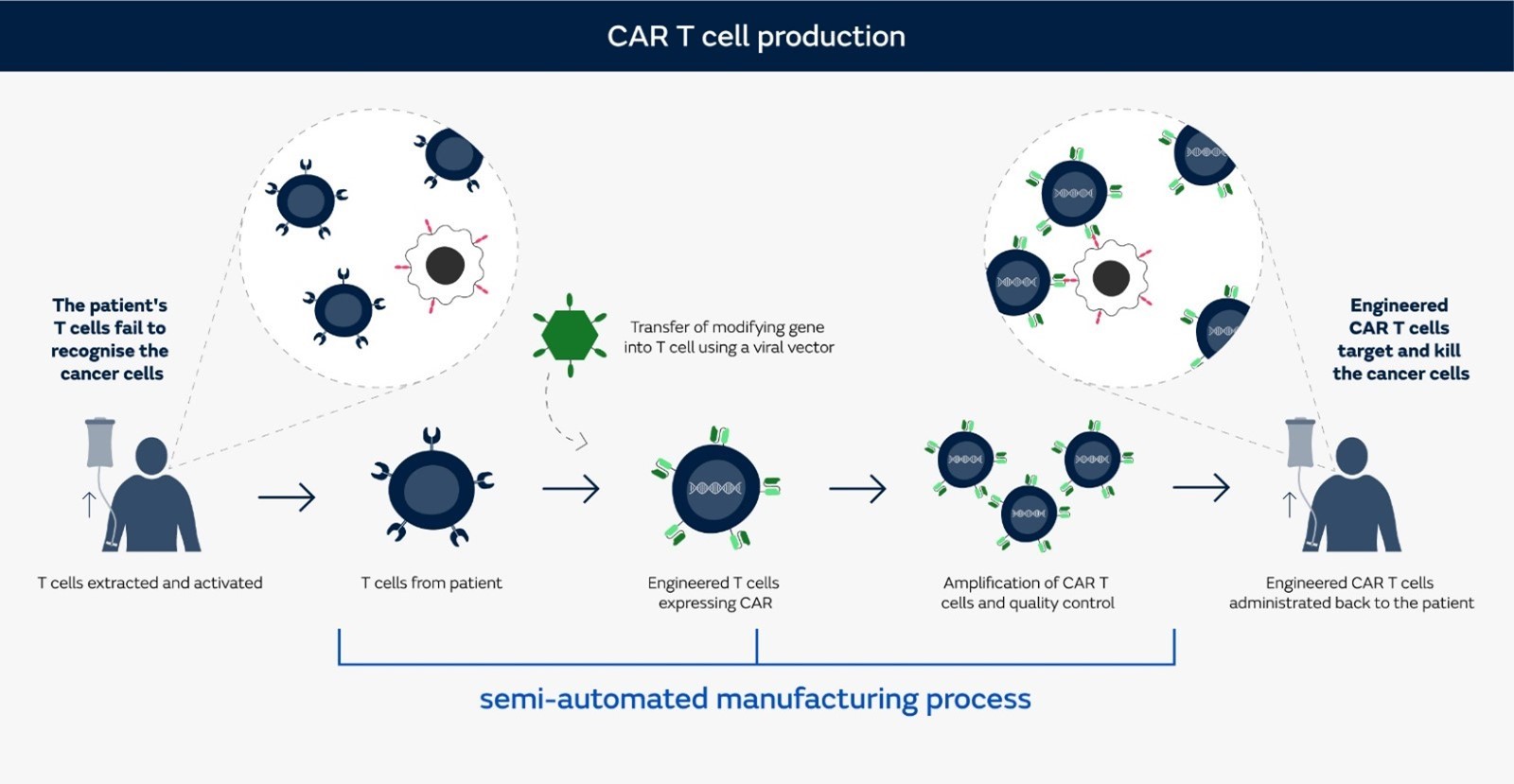 CAR T cell production

The patient's T cells fail to recognise the cancer cells

Transfer of modifying gene into T cell using a viral vector

Engineered CAR T cells target and kill the cancer cells

T cells extracted and activated

T cells from patient

Engineered T cells expressing CAR

Amplification of CAR T cells and quality control

Engineered CAR T cells administrated back to the patient

semi-automated manufacturing process